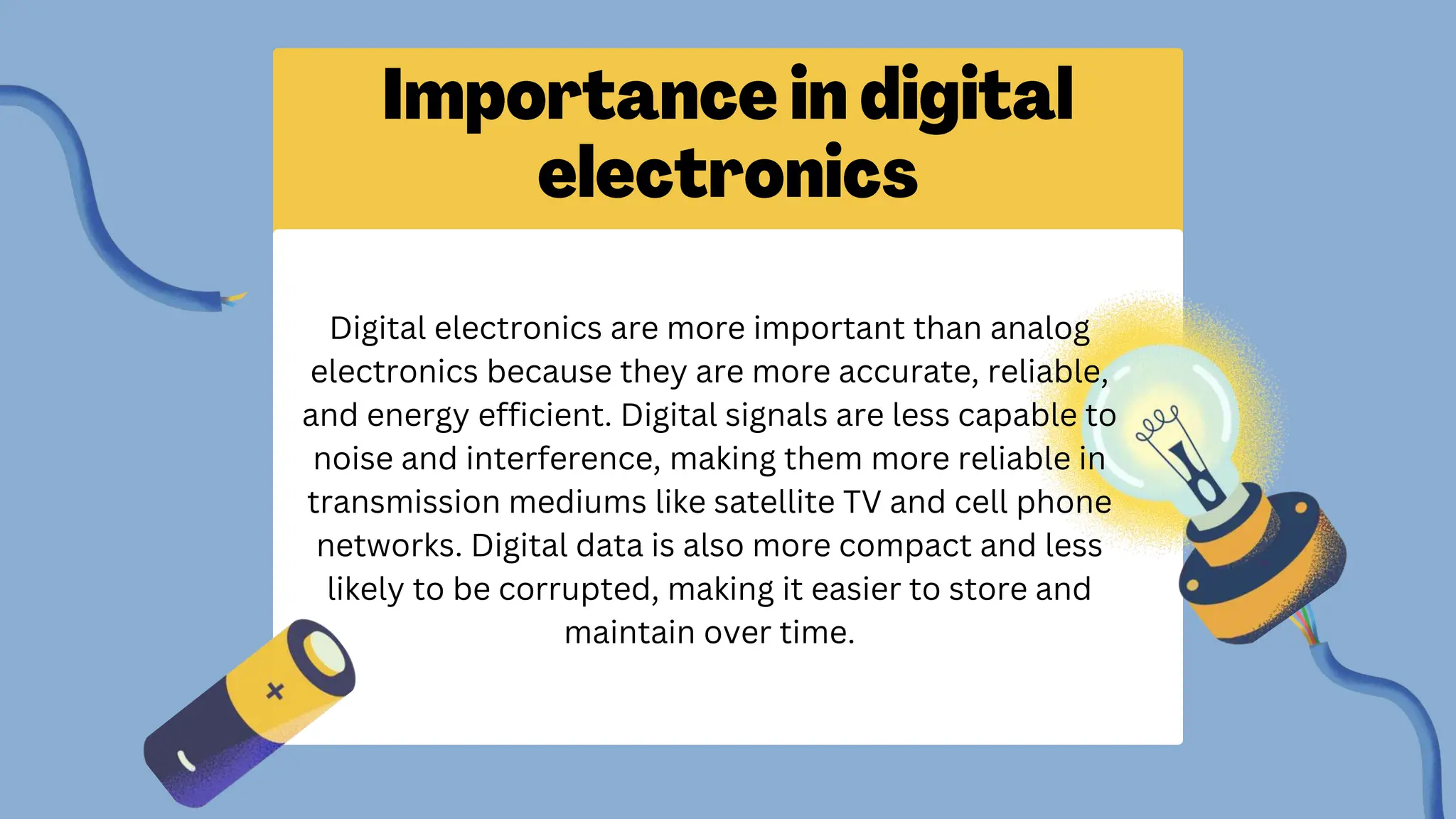 Importance in digital electronics

Digital electronics are more important than analog electronics because they are more accurate, reliable, and energy efficient. Digital signals are less capable to noise and interference, making them more reliable in transmission mediums like satellite TV and cell phone networks. Digital data is also more compact and less likely to be corrupted, making it easier to store and maintain over time.

+